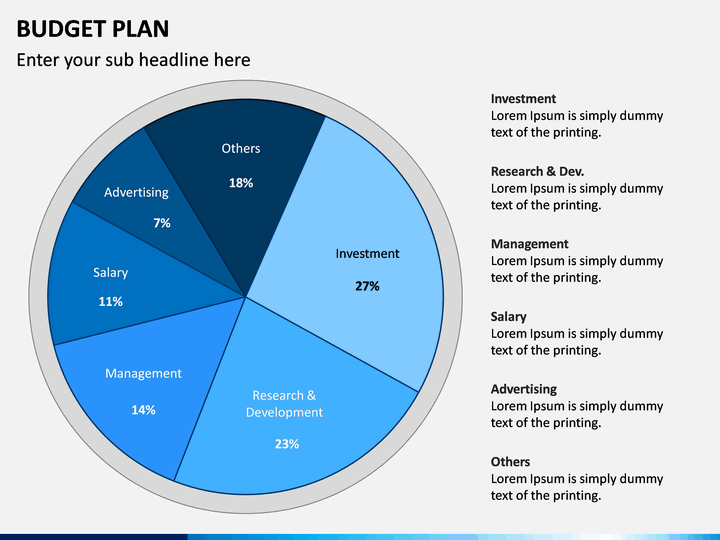 BUDGET PLAN

Enter your sub headline here

Others
18%

Advertising
7%

Salary
11%

Management
14%

Research & Development
23%

Investment
27%

Investment
Lorem Ipsum is simply dummy text of the printing.

Research & Dev.
Lorem Ipsum is simply dummy text of the printing.

Management
Lorem Ipsum is simply dummy text of the printing.

Salary
Lorem Ipsum is simply dummy text of the printing.

Advertising
Lorem Ipsum is simply dummy text of the printing.

Others
Lorem Ipsum is simply dummy text of the printing.